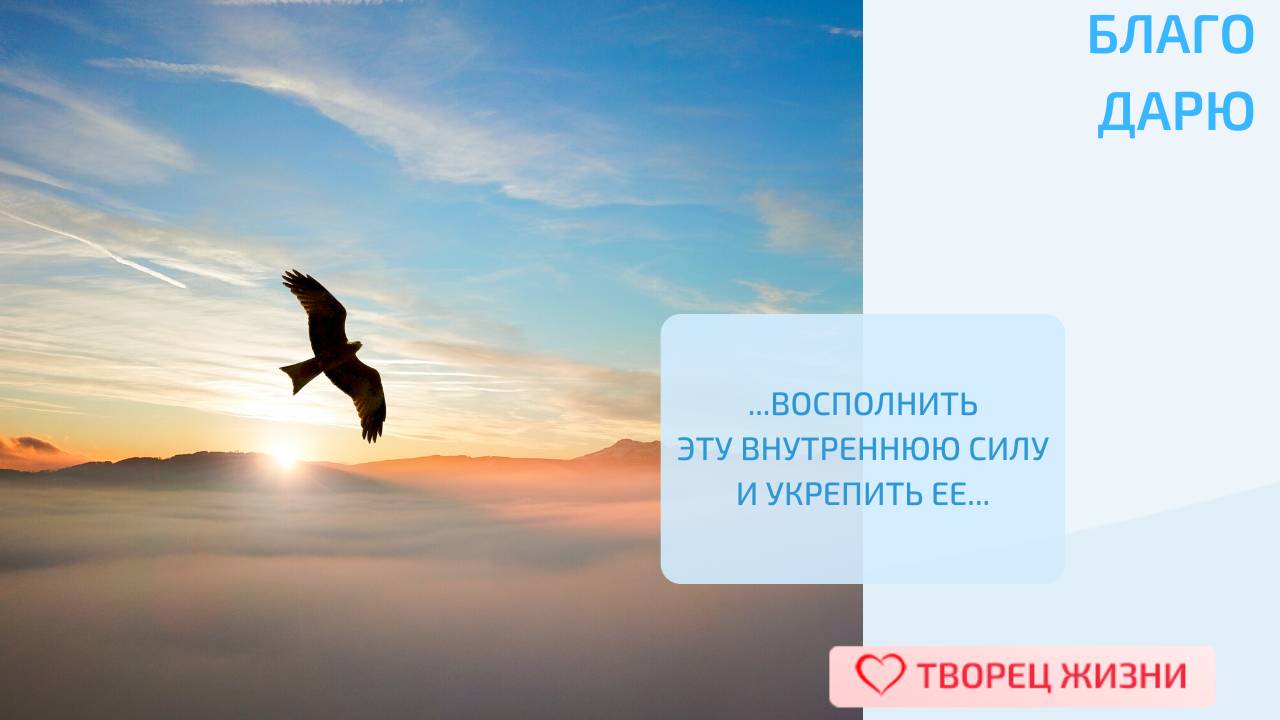 БЛАГО
ДАРЮ

...ВОСПОЛНИТЬ
ЭТУ ВНУТРЕННЮЮ СИЛУ
И УКРЕПИТЬ ЕЕ...

ТВОРЕЦ ЖИЗНИ